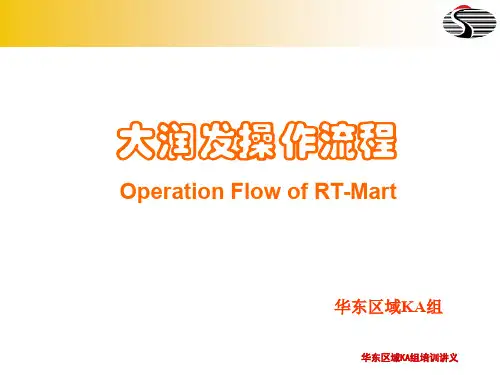 大润发操作流程

Operation Flow of RT-Mart

华东区域KA组

华东区域KA组培训讲义